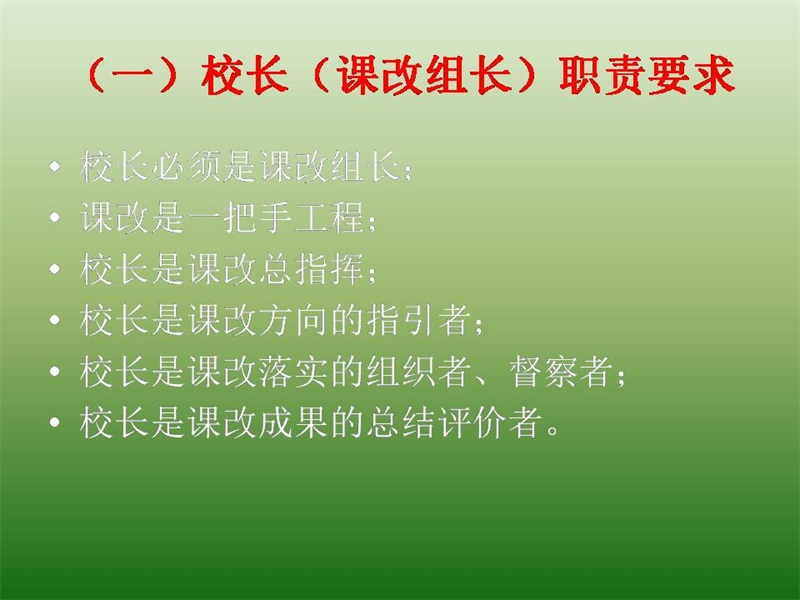 （一）校长（课改组长）职责要求

• 校长必须是课改组长；
• 课改是一把手工程；
• 校长是课改总指挥；
• 校长是课改方向的指引者；
• 校长是课改落实的组织者、督察者；
• 校长是课改成果的总结评价者。